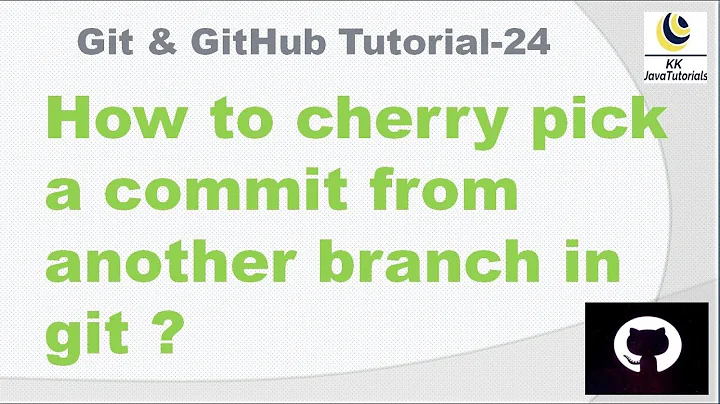 Git & GitHub Tutorial-24

KK
JavaTutorials

How to cherry pick a commit from another branch in git ?